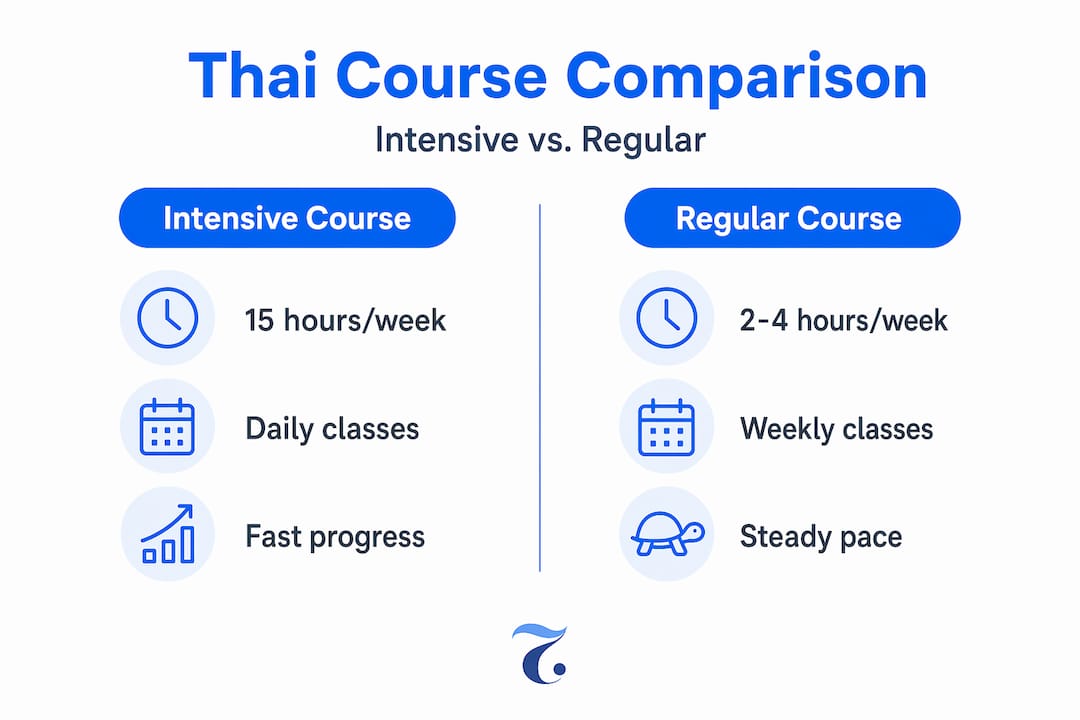 Thai Course Comparison

Intensive vs. Regular

Intensive Course

15 hours/week

Daily classes

Fast progress

Regular Course

2-4 hours/week

Weekly classes

Steady pace